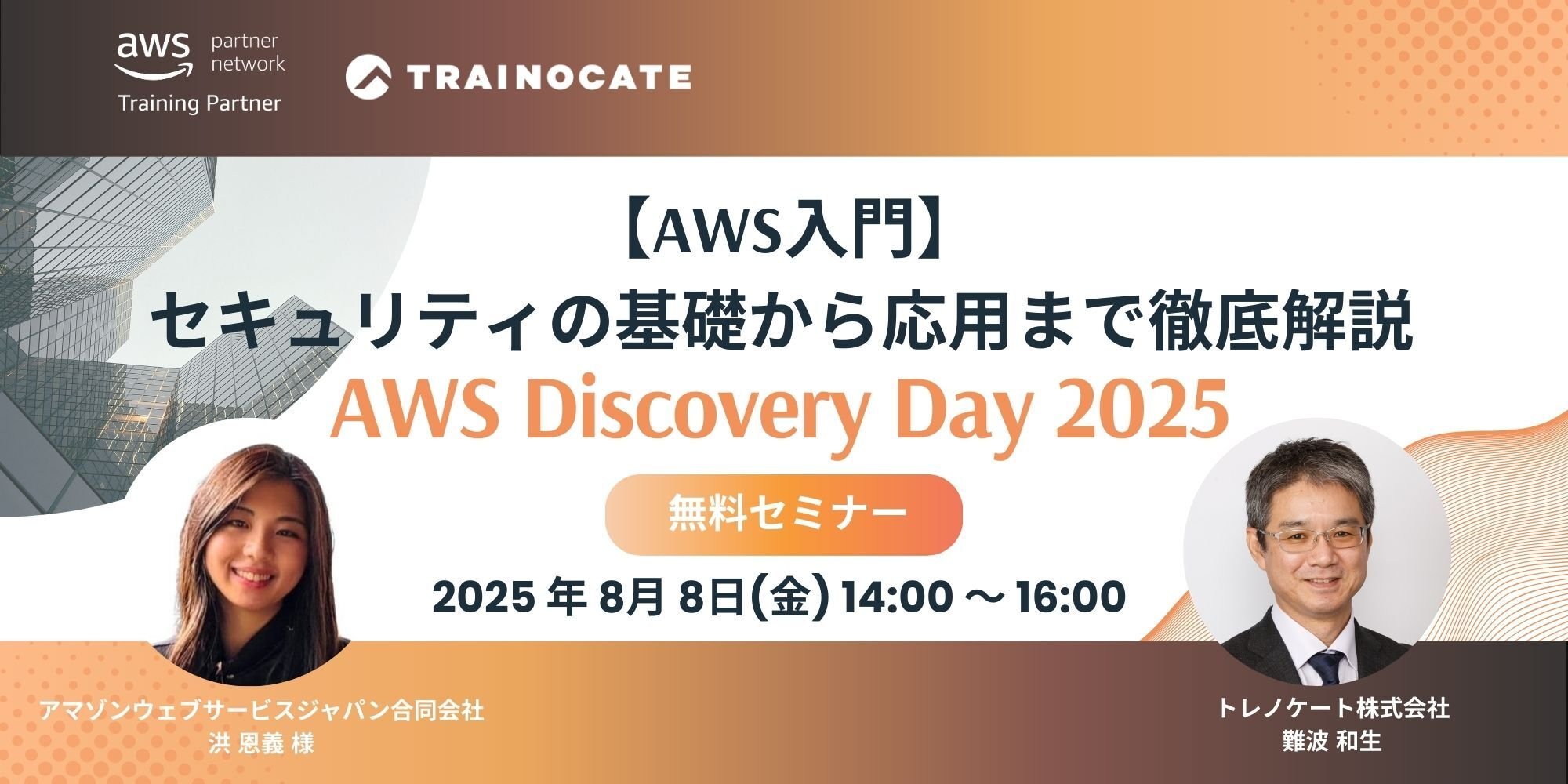 aws partner network
Training Partner

TRAINOCATE

【AWS入門】
セキュリティの基礎から応用まで徹底解説
AWS Discovery Day 2025

無料セミナー

2025 年 8月 8日(金) 14:00 ～ 16:00

アマゾンウェブサービスジャパン合同会社
洪 恩義 様

トレノケート株式会社
難波 和生